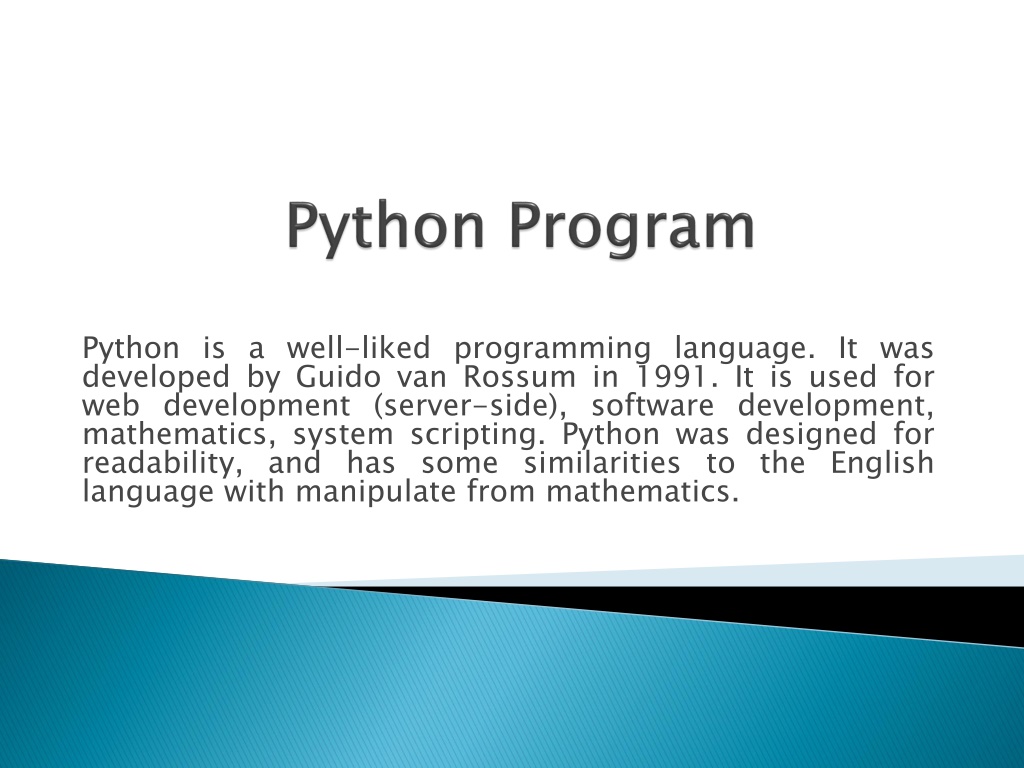 Python Program

Python is a well-liked programming language. It was developed by Guido van Rossum in 1991. It is used for web development (server-side), software development, mathematics, system scripting. Python was designed for readability, and has some similarities to the English language with manipulate from mathematics.